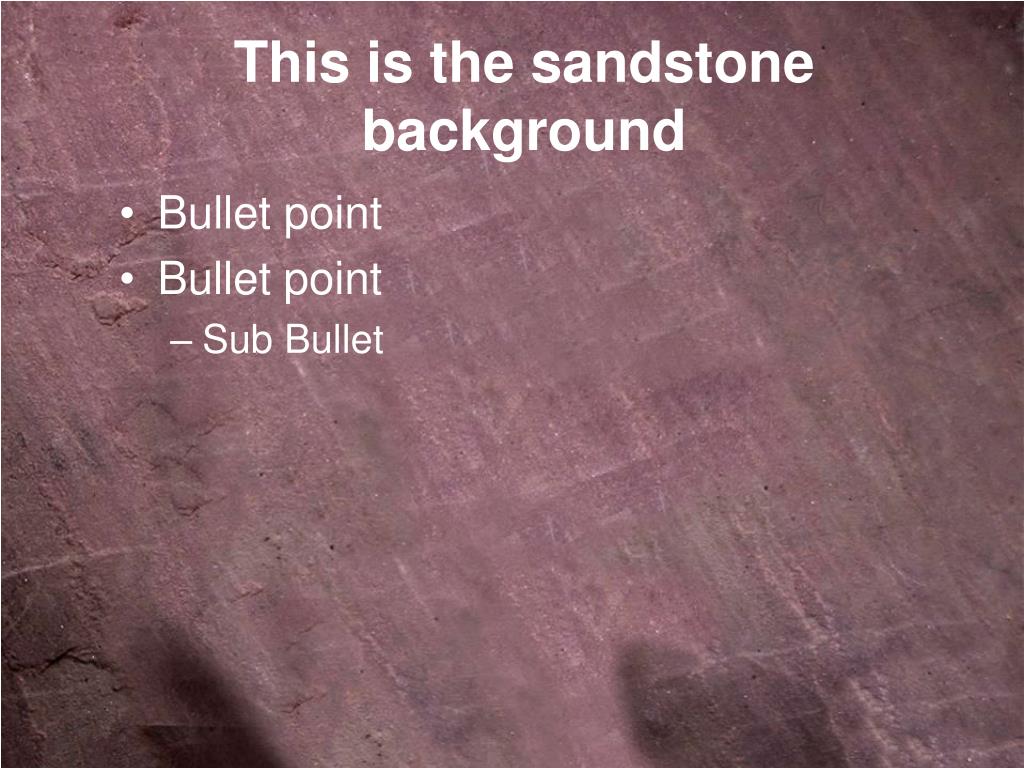 This is the sandstone background

• Bullet point
• Bullet point
– Sub Bullet